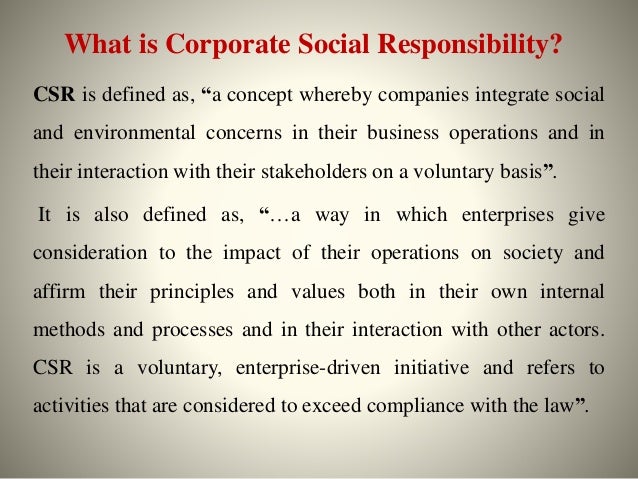 What is Corporate Social Responsibility?

CSR is defined as, “a concept whereby companies integrate social and environmental concerns in their business operations and in their interaction with their stakeholders on a voluntary basis”.

It is also defined as, “…a way in which enterprises give consideration to the impact of their operations on society and affirm their principles and values both in their own internal methods and processes and in their interaction with other actors. CSR is a voluntary, enterprise-driven initiative and refers to activities that are considered to exceed compliance with the law”.